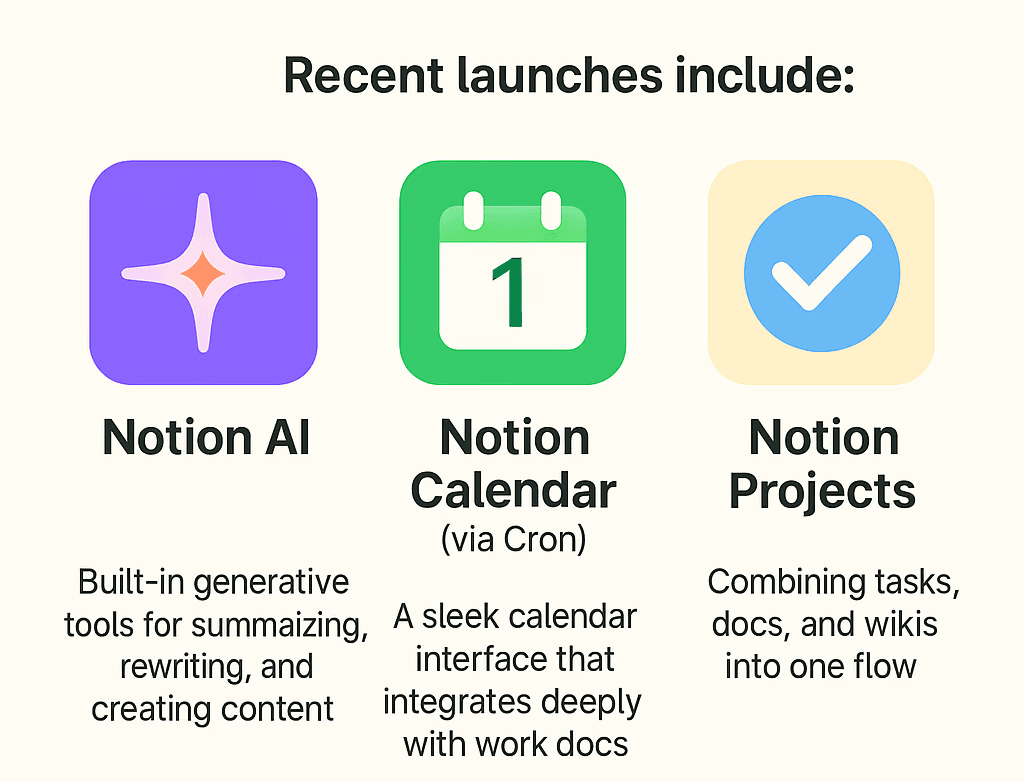 Recent launches include:

1

Notion AI

Built-in generative tools for summaizing, rewriting, and creating content

Notion Calendar (via Cron)

A sleek calendar interface that integrates deeply with work docs

Notion Projects

Combining tasks, docs, and wikis into one flow